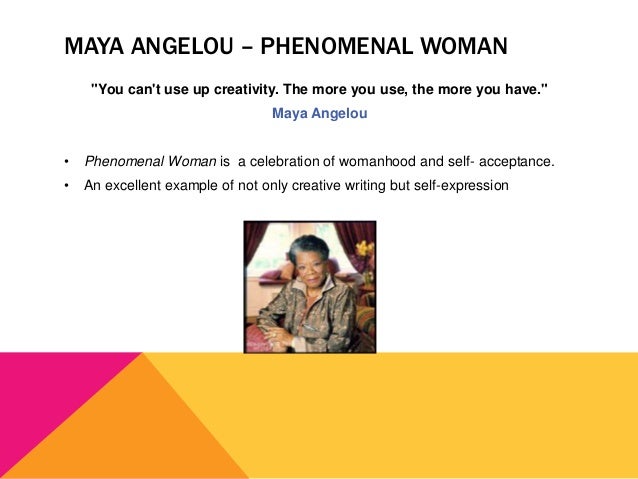 MAYA ANGELOU – PHENOMENAL WOMAN

"You can't use up creativity. The more you use, the more you have."
Maya Angelou

• Phenomenal Woman is a celebration of womanhood and self- acceptance.
• An excellent example of not only creative writing but self-expression